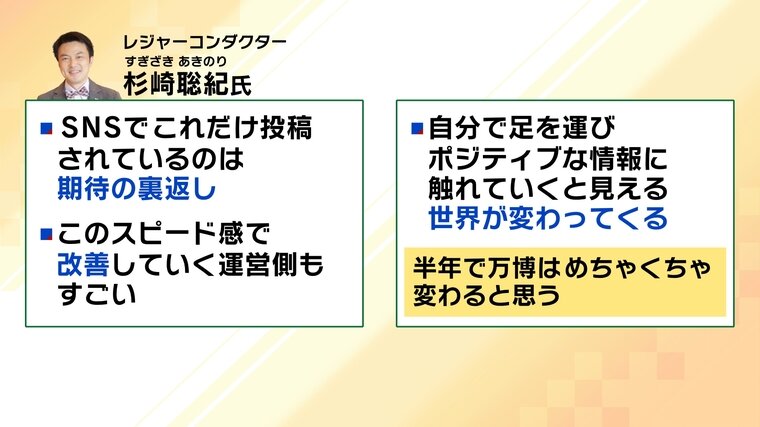 レジャーコンダクター
すぎざき あきのり
杉崎聡紀氏

■ SNSでこれだけ投稿されているのは期待の裏返し

■ このスピード感で改善していく運営側もすごい

■ 自分で足を運びポジティブな情報に触れていくと見える世界が変わってくる

半年で万博はめちゃくちゃ変わると思う